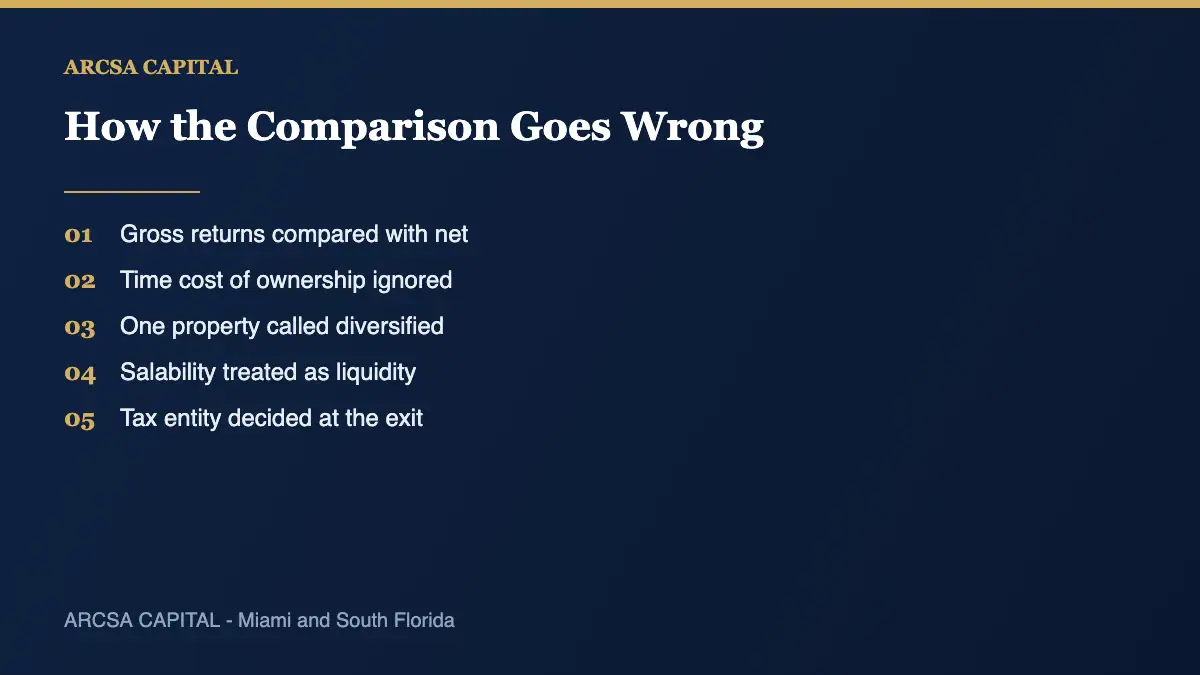 ARCSA CAPITAL

How the Comparison Goes Wrong

01 Gross returns compared with net
02 Time cost of ownership ignored
03 One property called diversified
04 Salability treated as liquidity
05 Tax entity decided at the exit

ARCSA CAPITAL - Miami and South Florida